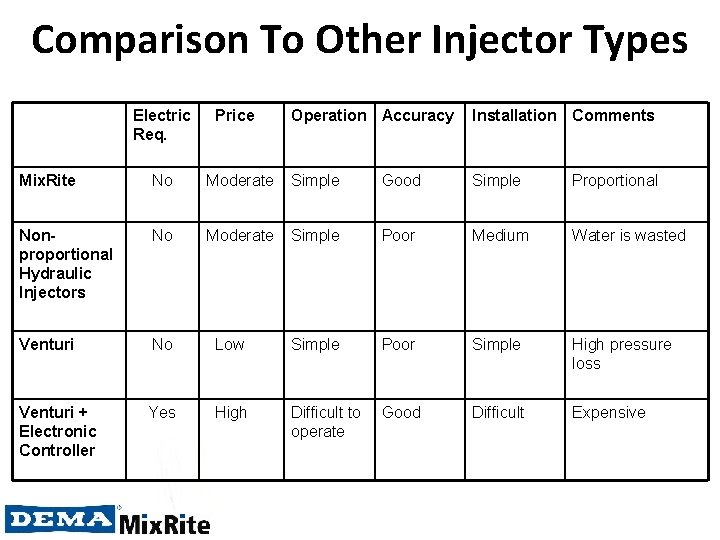 Comparison To Other Injector Types

| | Electric Req. | Price | Operation | Accuracy | Installation | Comments |
|---|---|---|---|---|---|---|
| MixRite | No | Moderate | Simple | Good | Simple | Proportional |
| Non-proportional Hydraulic Injectors | No | Moderate | Simple | Poor | Medium | Water is wasted |
| Venturi | No | Low | Simple | Poor | Simple | High pressure loss |
| Venturi + Electronic Controller | Yes | High | Difficult to operate | Good | Difficult | Expensive |

DEMA MixRite